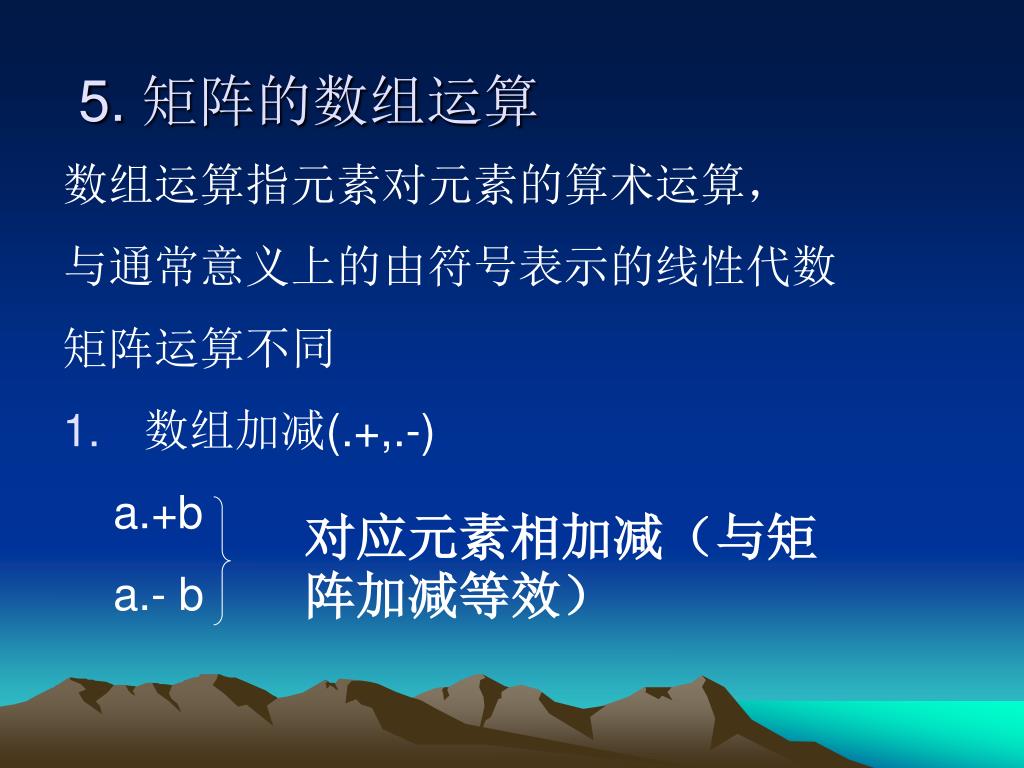 5. 矩阵的数组运算

数组运算指元素对元素的算术运算，与通常意义上的由符号表示的线性代数矩阵运算不同

1. 数组加减(.+,.-)

a.+b
a.- b

对应元素相加减（与矩阵加减等效）